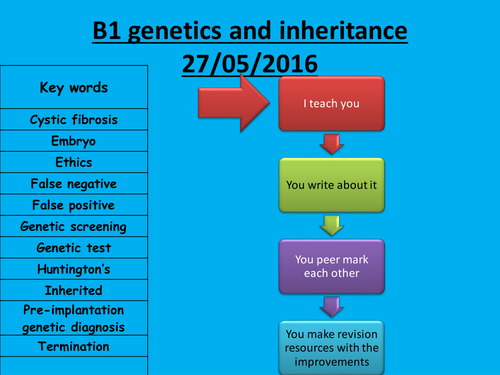 B1 genetics and inheritance
27/05/2016

| Key words |
|---|
| Cystic fibrosis |
| Embryo |
| Ethics |
| False negative |
| False positive |
| Genetic screening |
| Genetic test |
| Huntington's |
| Inherited |
| Pre-implantation genetic diagnosis |
| Termination |
| |

I teach you

You write about it

You peer mark each other

You make revision resources with the improvements